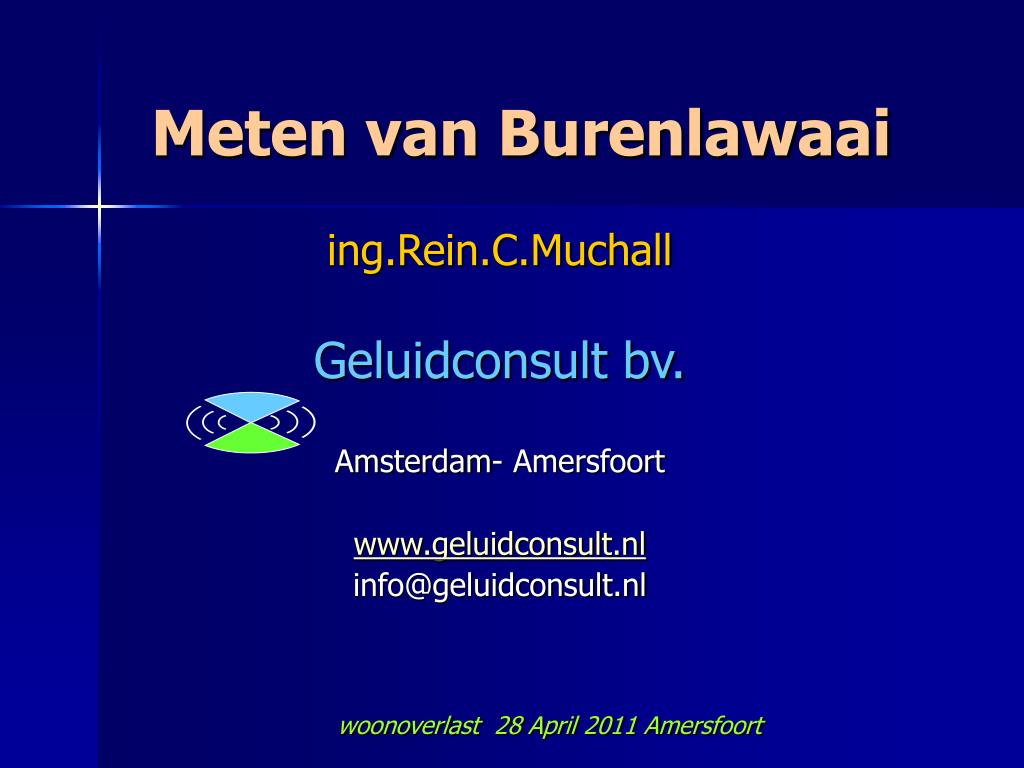 Meten van Burenlawaai

ing.Rein.C.Muchall

Geluidconsult bv.

Amsterdam- Amersfoort

www.geluidconsult.nl
info@geluidconsult.nl

woonoverlast 28 April 2011 Amersfoort